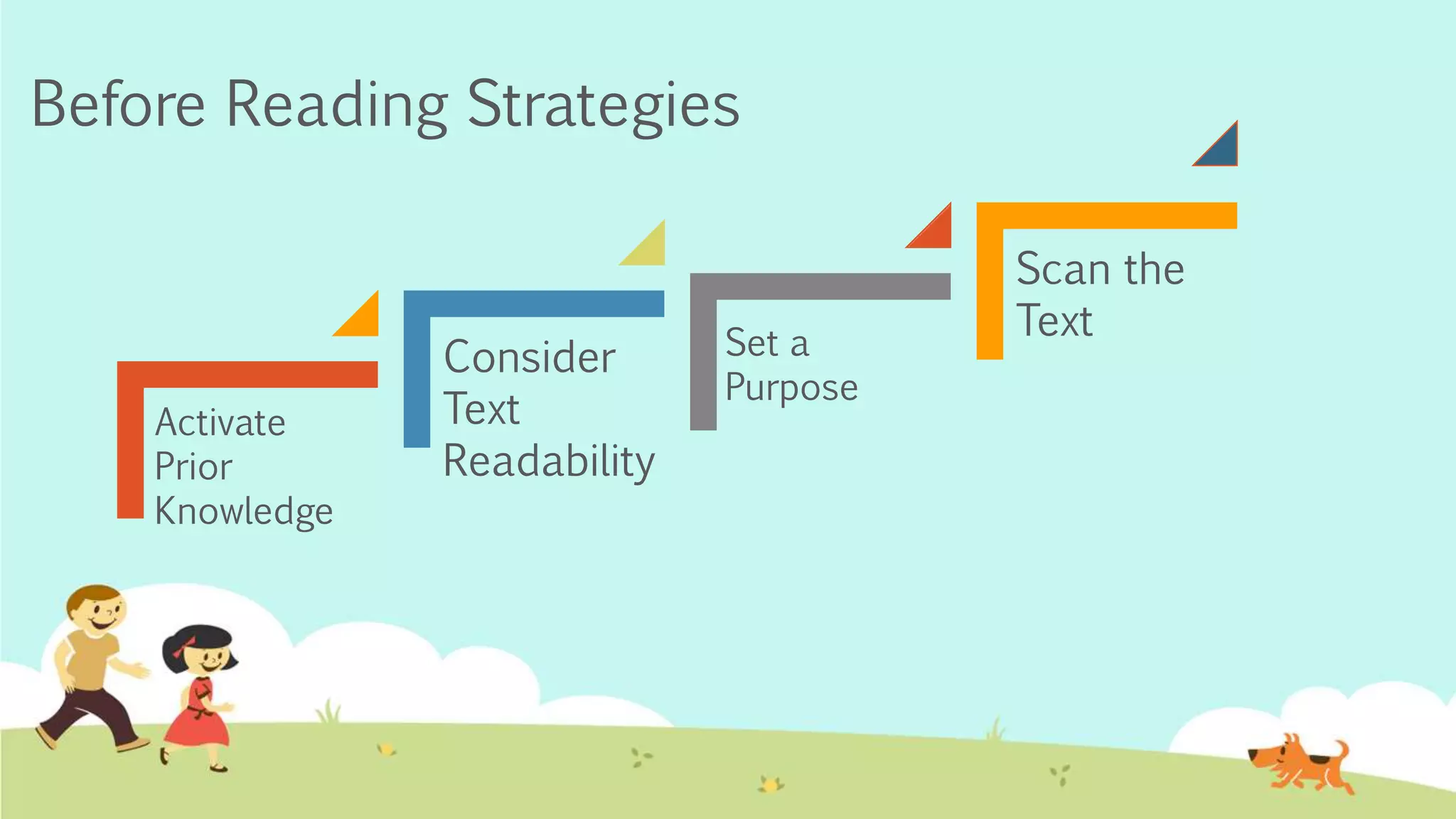 Before Reading Strategies

Activate Prior Knowledge

Consider Text Readability

Set a Purpose

Scan the Text